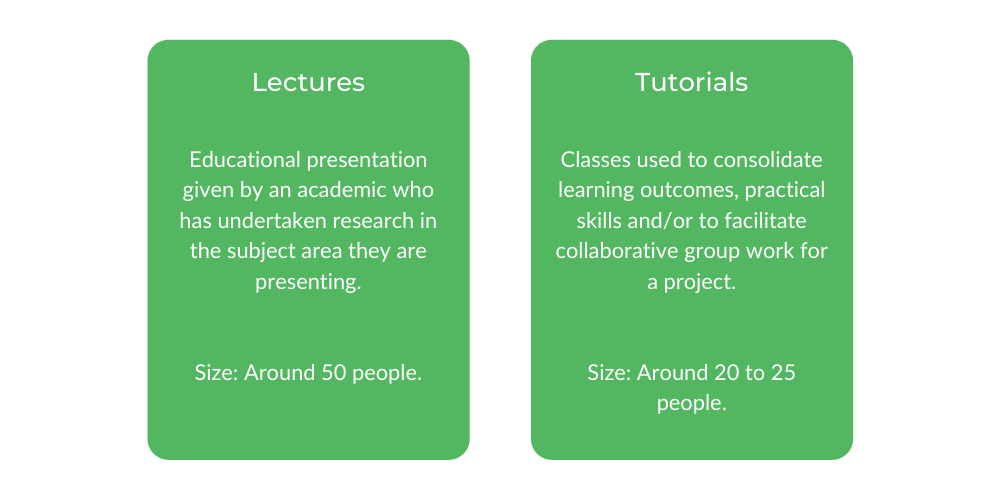 Lectures

Educational presentation given by an academic who has undertaken research in the subject area they are presenting.

Size: Around 50 people.

Tutorials

Classes used to consolidate learning outcomes, practical skills and/or to facilitate collaborative group work for a project.

Size: Around 20 to 25 people.